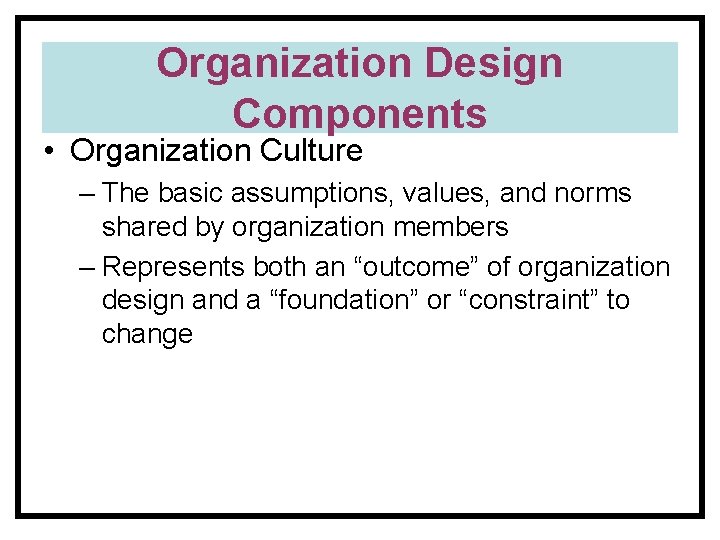 Organization Design Components

• Organization Culture

– The basic assumptions, values, and norms shared by organization members

– Represents both an “outcome” of organization design and a “foundation” or “constraint” to change